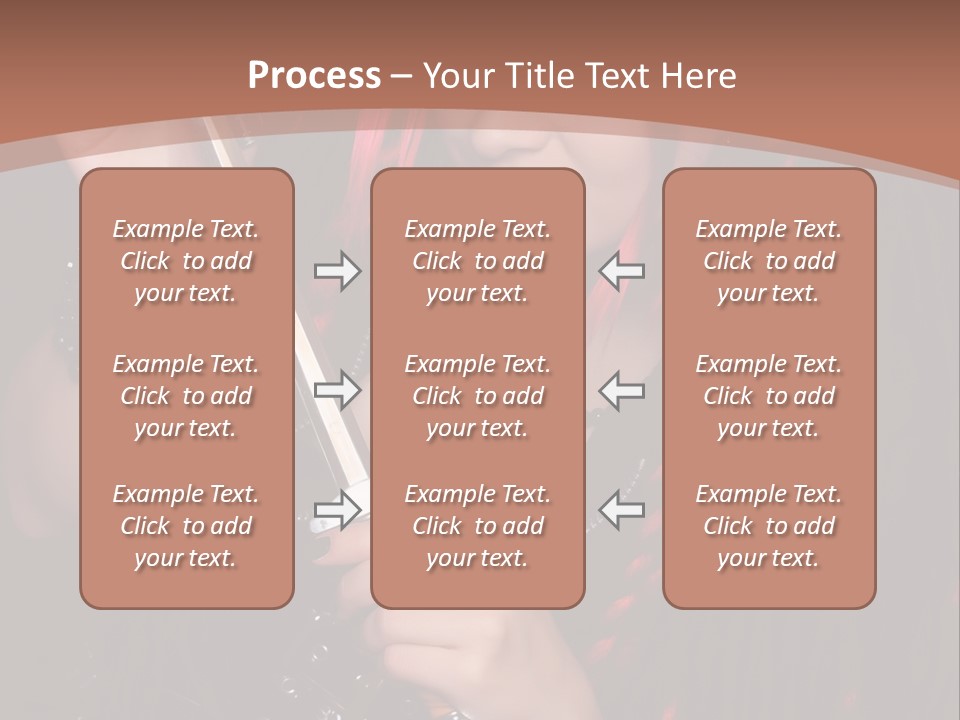 Process – Your Title Text Here

Example Text. Click to add your text.

Example Text. Click to add your text.

Example Text. Click to add your text.

Example Text. Click to add your text.

Example Text. Click to add your text.

Example Text. Click to add your text.

Example Text. Click to add your text.

Example Text. Click to add your text.

Example Text. Click to add your text.